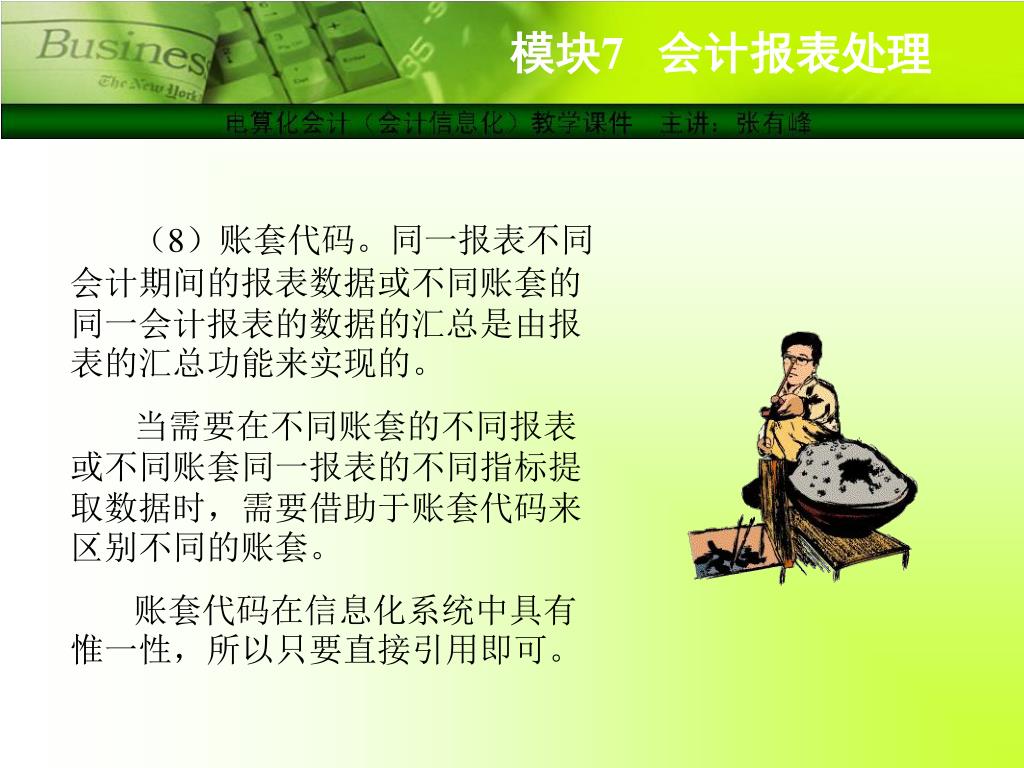 Business
The New York

模块7　会计报表处理

电算化会计（会计信息化）教学课件　主讲：张有峰

（8）账套代码。同一报表不同会计期间的报表数据或不同账套的同一会计报表的数据的汇总是由报表的汇总功能来实现的。

当需要在不同账套的不同报表或不同账套同一报表的不同指标提取数据时，需要借助于账套代码来区别不同的账套。

账套代码在信息化系统中具有惟一性，所以只要直接引用即可。